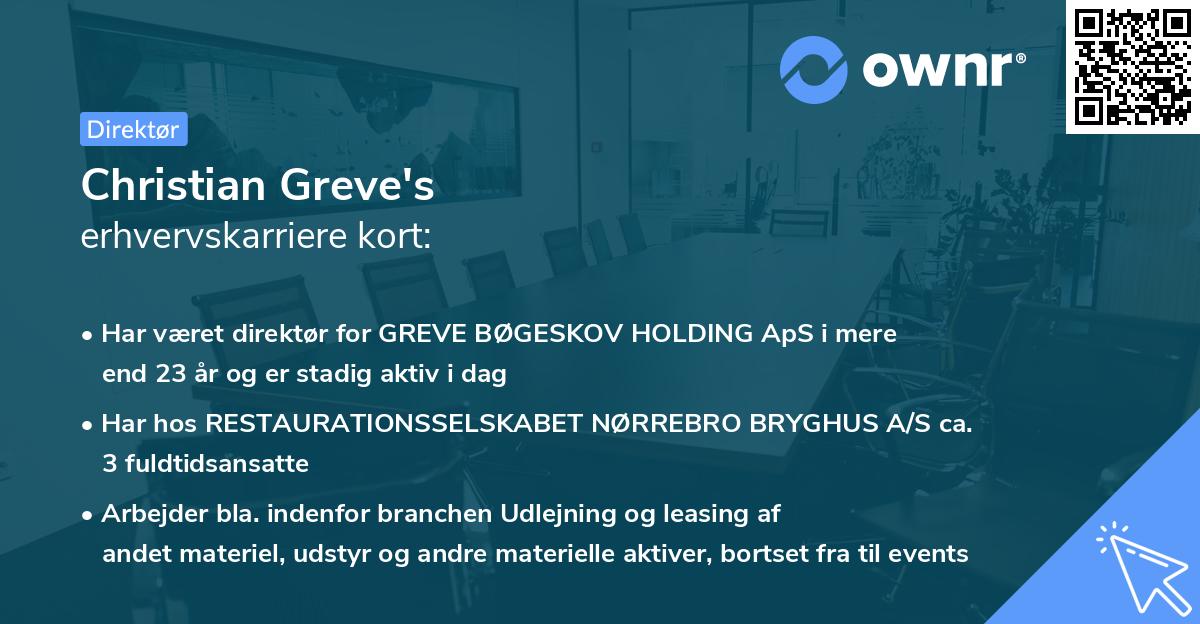 ownr®

Direktør

Christian Greve's
erhvervskarriere kort:

• Har været direktør for GREVE BØGESKOV HOLDING ApS i mere end 23 år og er stadig aktiv i dag

• Har hos RESTAURATIONSSELSKABET NØRREBRO BRYGHUS A/S ca. 3 fuldtidsansatte

• Arbejder bla. indenfor branchen Udlejning og leasing af andet materiel, udstyr og andre materielle aktiver, bortset fra til events